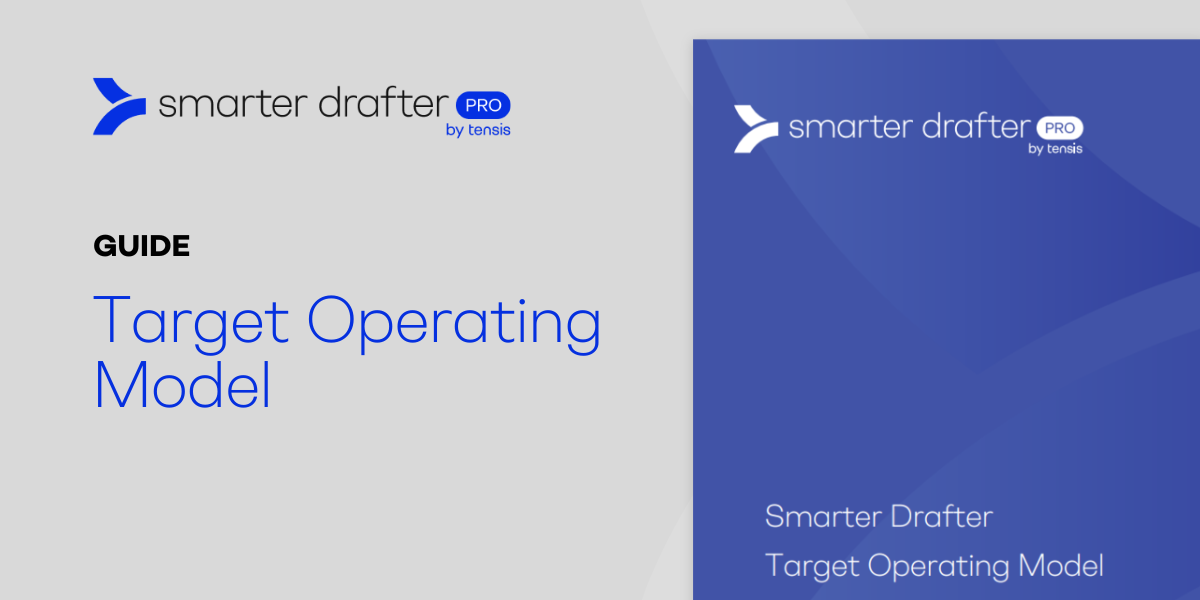 smarter drafter PRO
by tensis

GUIDE

Target Operating Model

smarter drafter PRO
by tensis

Smarter Drafter
Target Operating Model